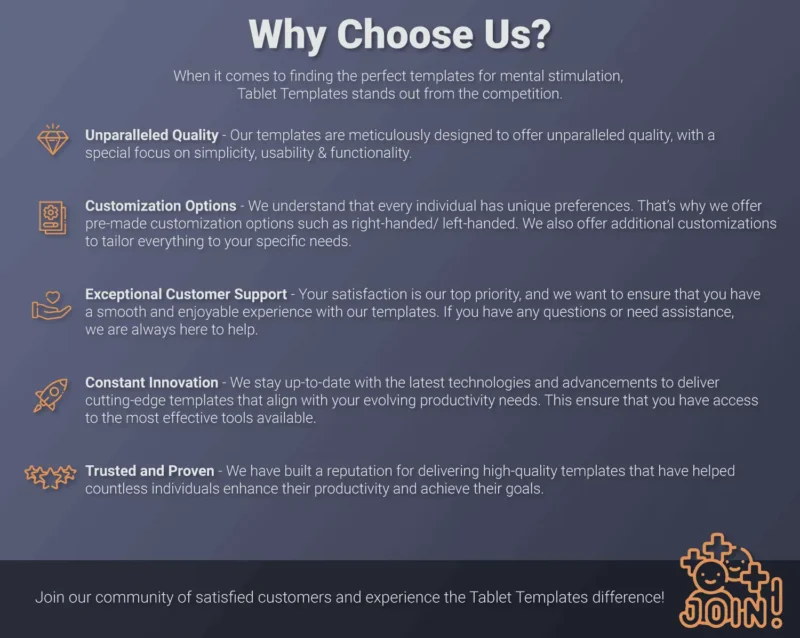 Why Choose Us?

When it comes to finding the perfect templates for mental stimulation, Tablet Templates stands out from the competition.

Unparalleled Quality - Our templates are meticulously designed to offer unparalleled quality, with a special focus on simplicity, usability & functionality.

Customization Options - We understand that every individual has unique preferences. That's why we offer pre-made customization options such as right-handed/ left-handed. We also offer additional customizations to tailor everything to your specific needs.

Exceptional Customer Support - Your satisfaction is our top priority, and we want to ensure that you have a smooth and enjoyable experience with our templates. If you have any questions or need assistance, we are always here to help.

Constant Innovation - We stay up-to-date with the latest technologies and advancements to deliver cutting-edge templates that align with your evolving productivity needs. This ensure that you have access to the most effective tools available.

Trusted and Proven - We have built a reputation for delivering high-quality templates that have helped countless individuals enhance their productivity and achieve their goals.

Join our community of satisfied customers and experience the Tablet Templates difference!

JOIN!